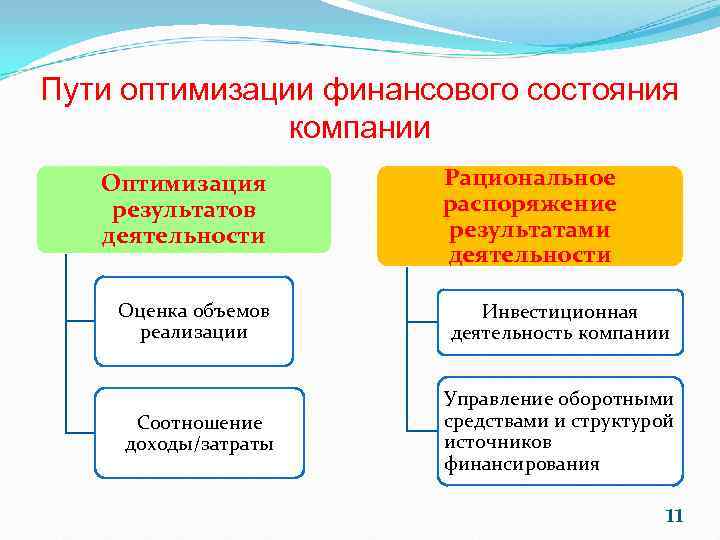 Пути оптимизации финансового состояния компании

Оптимизация результатов деятельности

Оценка объемов реализации

Соотношение доходы/затраты

Рациональное распоряжение результатами деятельности

Инвестиционная деятельность компании

Управление оборотными средствами и структурой источников финансирования

11